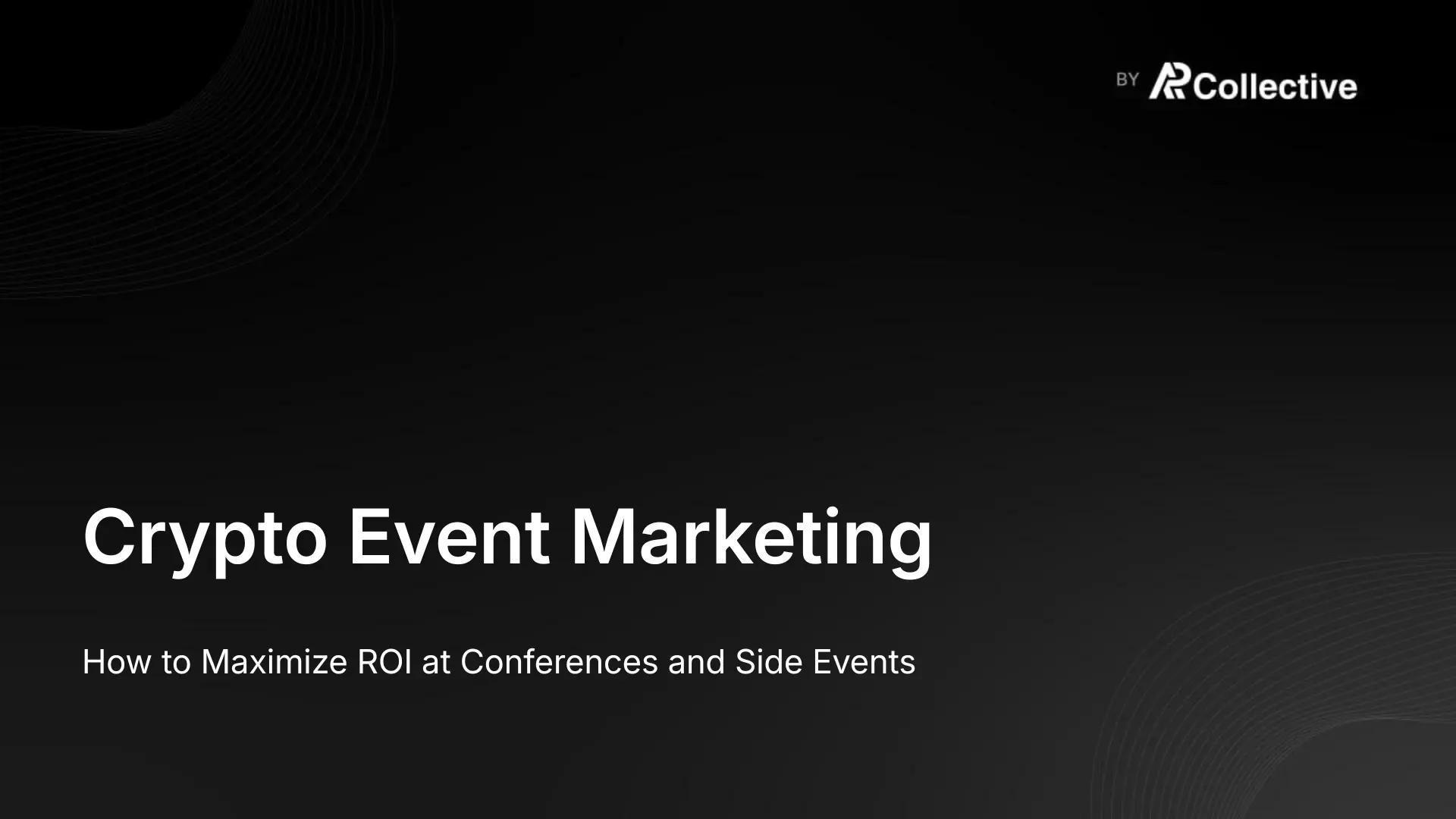 BY AR Collective

Crypto Event Marketing

How to Maximize ROI at Conferences and Side Events